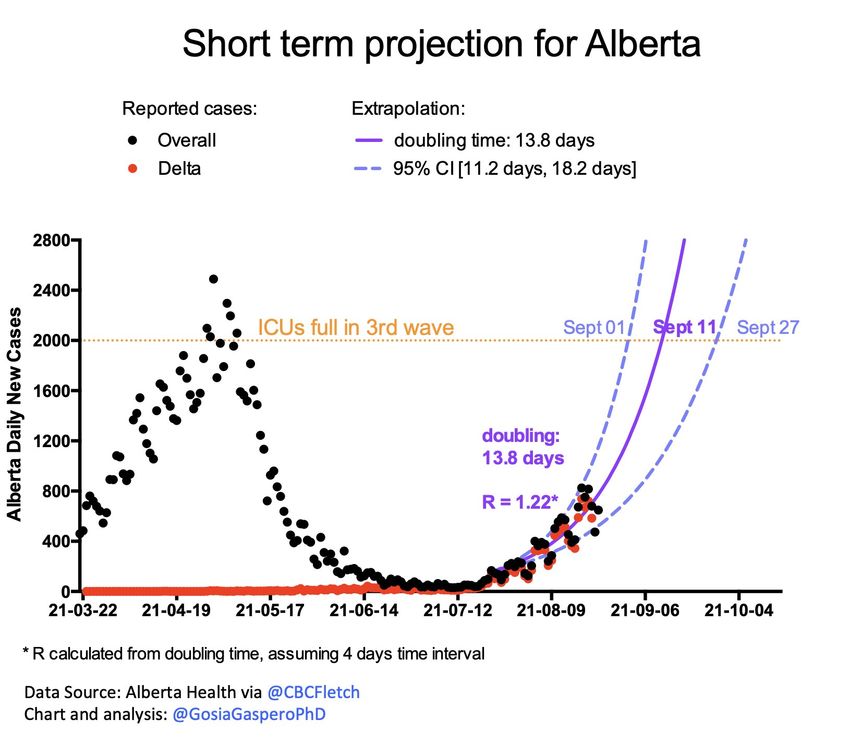 Short term projection for Alberta

Reported cases:
Overall
Delta

Extrapolation:
doubling time: 13.8 days
95% CI [11.2 days, 18.2 days]

Alberta Daily New Cases

2800
2400
2000
1600
1200
800
400
0

ICUs full in 3rd wave

Sept 01
Sept 11
Sept 27

doubling: 13.8 days

R = 1.22*

21-03-22
21-04-19
21-05-17
21-06-14
21-07-12
21-08-09
21-09-06
21-10-04

* R calculated from doubling time, assuming 4 days time interval

Data Source: Alberta Health via @CBCFletch
Chart and analysis: @GosiaGasperoPhD